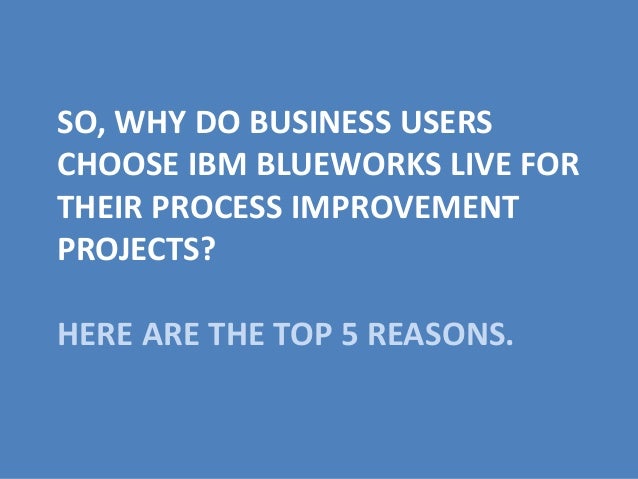 SO, WHY DO BUSINESS USERS CHOOSE IBM BLUEWORKS LIVE FOR THEIR PROCESS IMPROVEMENT PROJECTS?

HERE ARE THE TOP 5 REASONS.